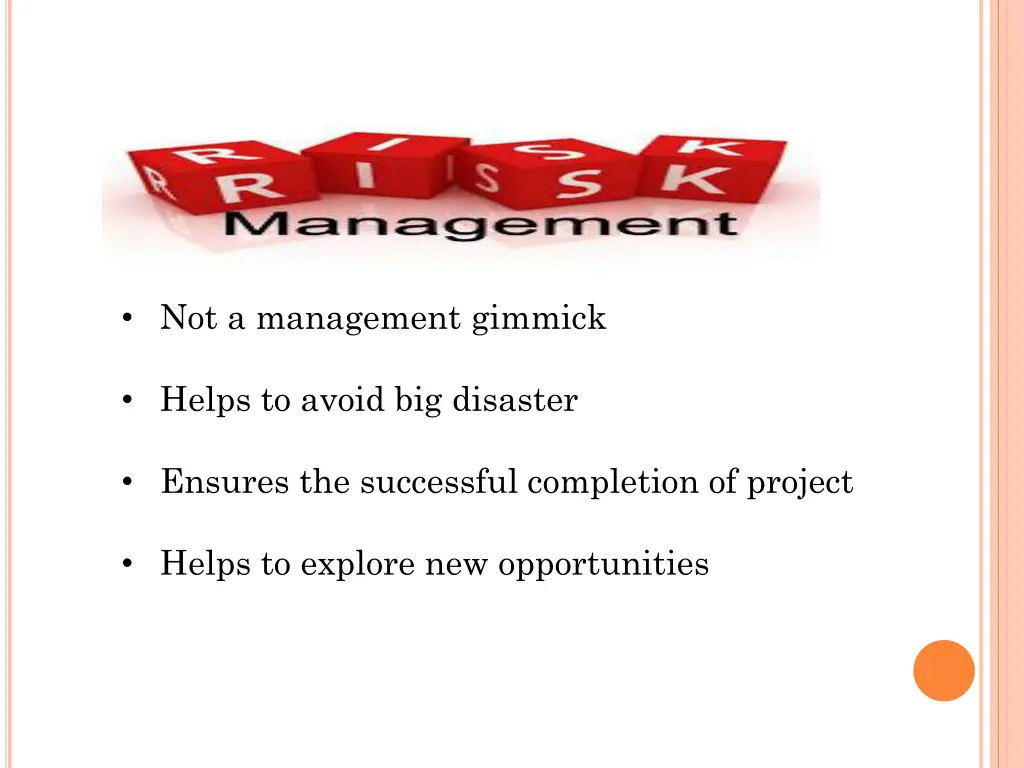 RISK
Management

• Not a management gimmick

• Helps to avoid big disaster

• Ensures the successful completion of project

• Helps to explore new opportunities